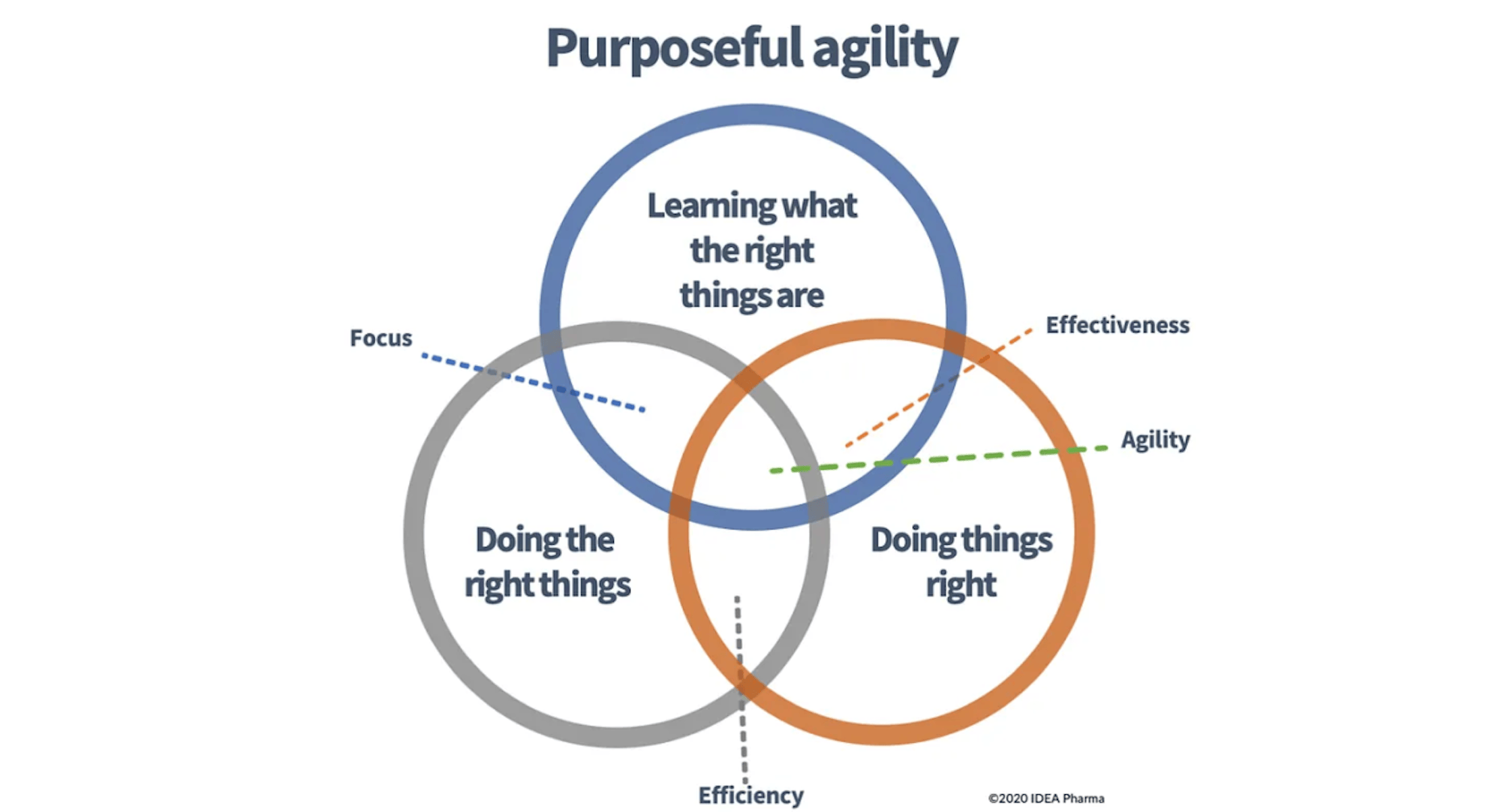 Purposeful agility

Learning what the right things are

Focus

Effectiveness

Agility

Doing the right things

Doing things right

Efficiency

©2020 IDEA Pharma